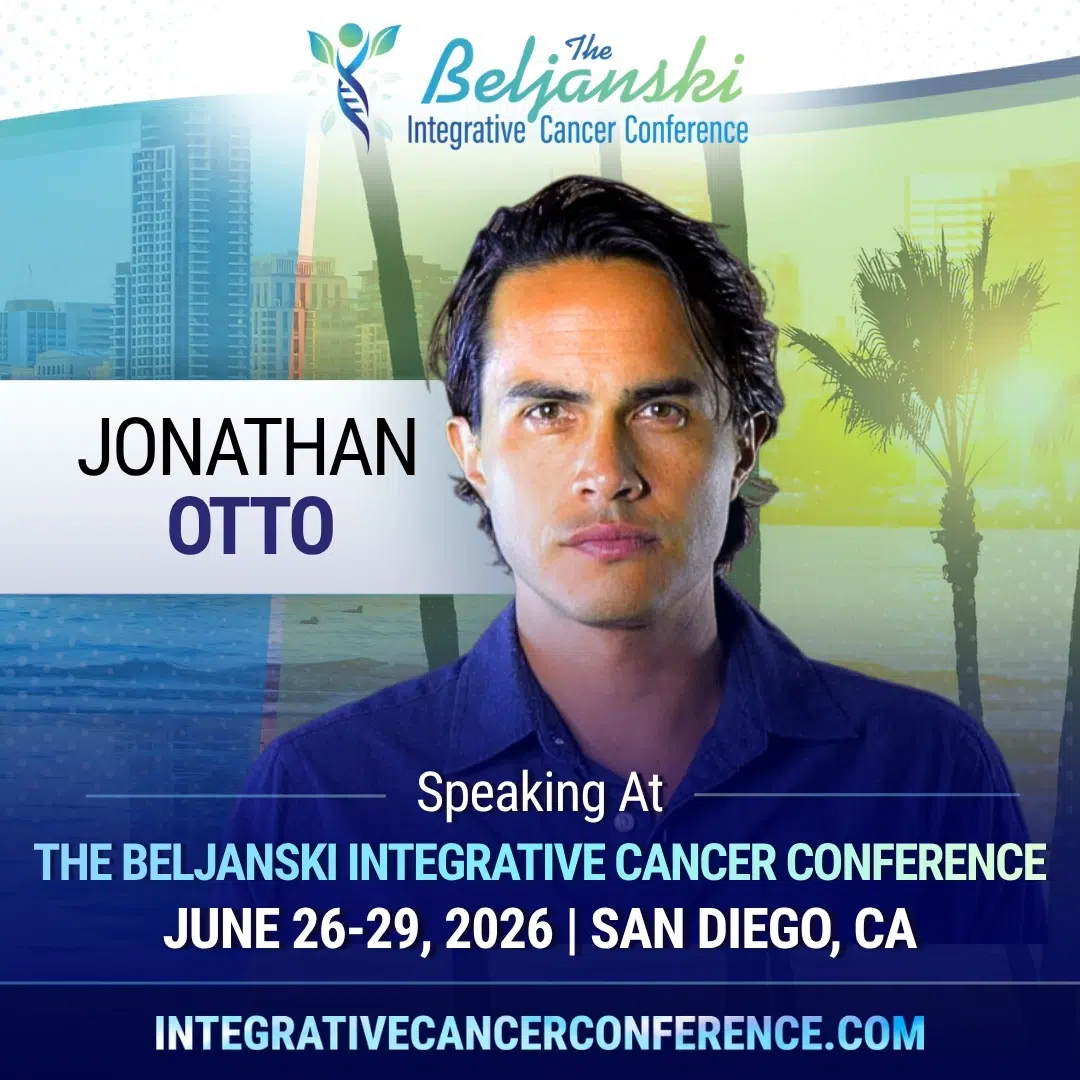 The
Beljanski
Integrative Cancer Conference

JONATHAN
OTTO

Speaking At
THE BELJANSKI INTEGRATIVE CANCER CONFERENCE
JUNE 26-29, 2026 | SAN DIEGO, CA

INTEGRATIVECANCERCONFERENCE.COM